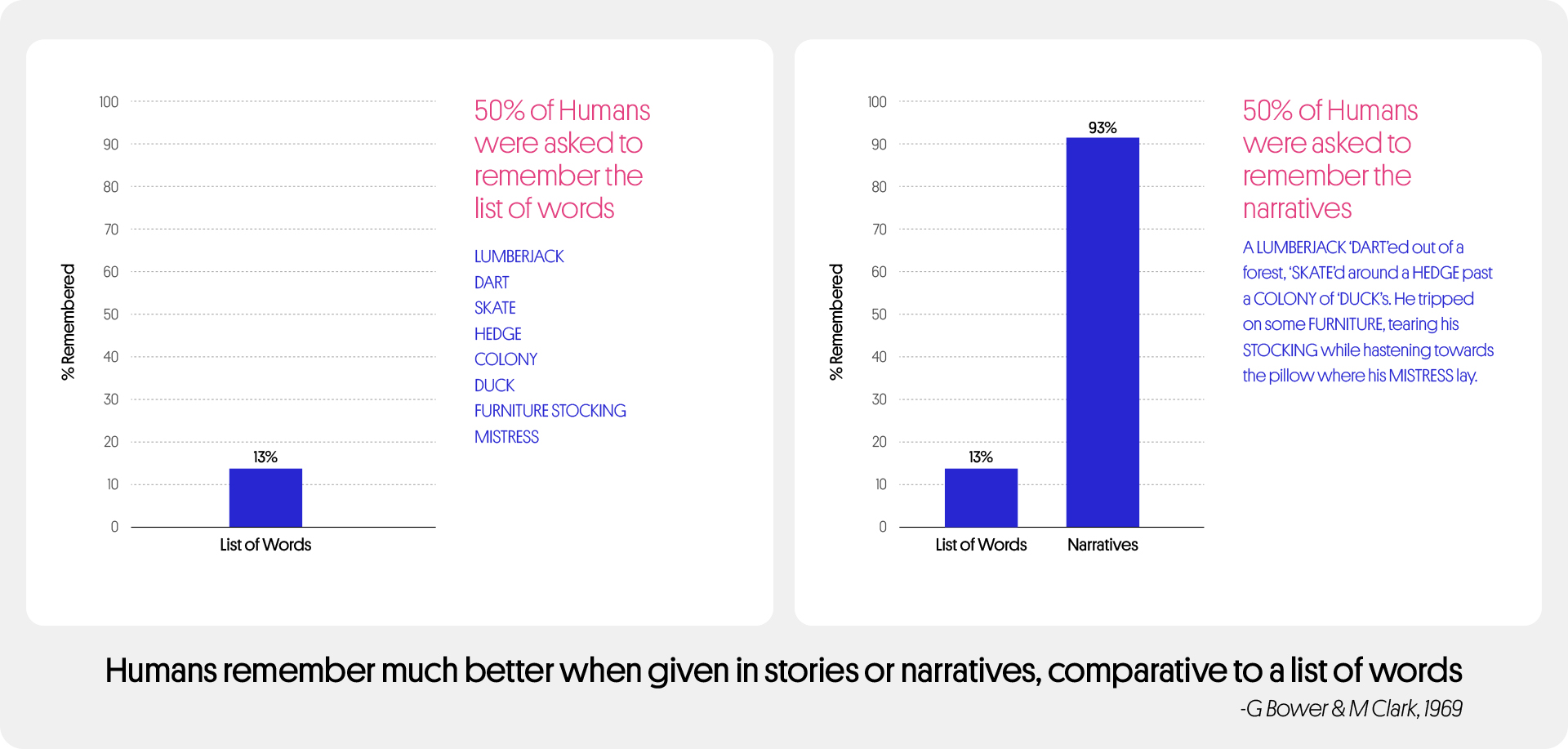 100
90
80
70
60
50
40
30
20
10
0

% Remembered

13%

List of Words

50% of Humans were asked to remember the list of words

LUMBERJACK
DART
SKATE
HEDGE
COLONY
DUCK
FURNITURE STOCKING
MISTRESS

100
90
80
70
60
50
40
30
20
10
0

% Remembered

13%

93%

List of Words

Narratives

50% of Humans were asked to remember the narratives

A LUMBERJACK 'DART'ed out of a forest, 'SKATE'd around a HEDGE past a COLONY of 'DUCK's. He tripped on some FURNITURE, tearing his STOCKING while hastening towards the pillow where his MISTRESS lay.

Humans remember much better when given in stories or narratives, comparative to a list of words

-G Bower & M Clark, 1969